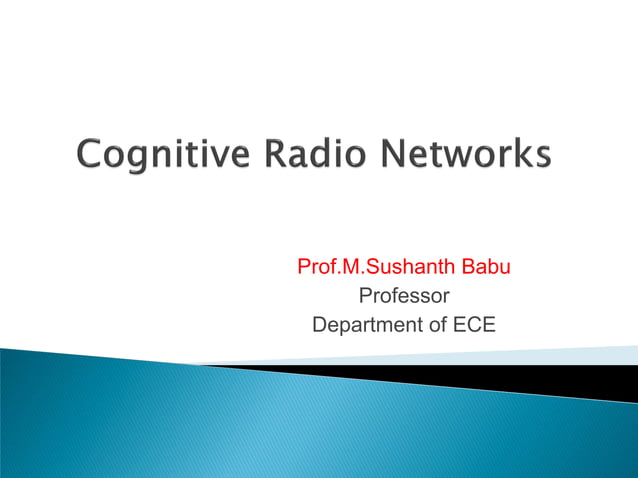 Cognitive Radio Networks

Prof.M.Sushanth Babu
Professor
Department of ECE